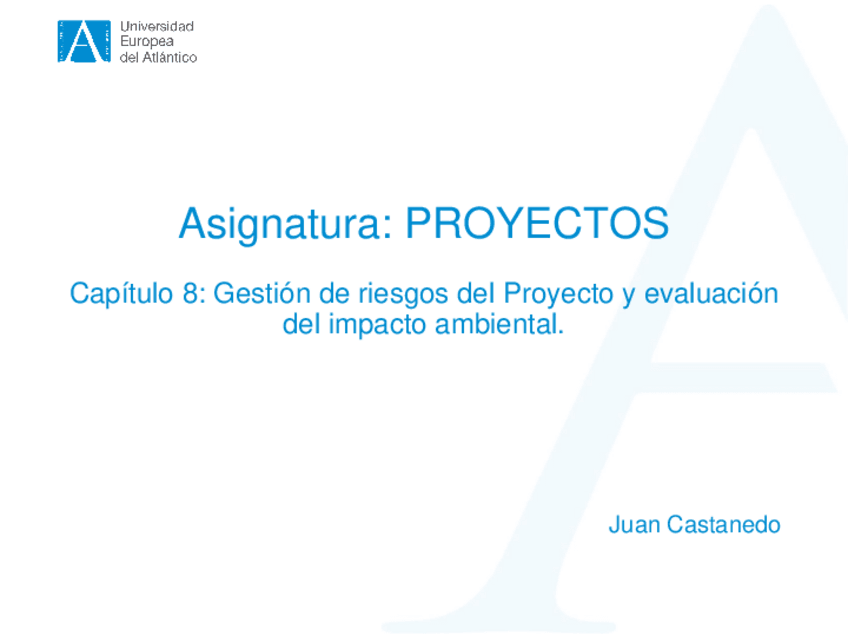 Universidad
Europea
del Atlántico

Asignatura: PROYECTOS

Capítulo 8: Gestión de riesgos del Proyecto y evaluación del impacto ambiental.

Juan Castanedo